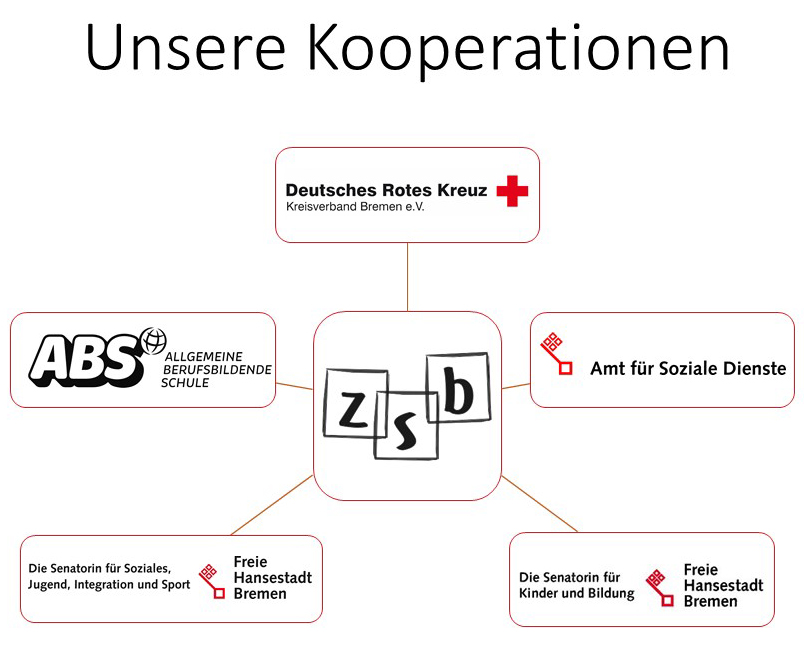 Unsere Kooperationen

Deutsches Rotes Kreuz
Kreisverband Bremen e.V.

ABS ALLGEMEINE BERUFSBILDENDE SCHULE

z s b

Amt für Soziale Dienste

Die Senatorin für Soziales, Jugend, Integration und Sport
Freie Hansestadt Bremen

Die Senatorin für Kinder und Bildung
Freie Hansestadt Bremen